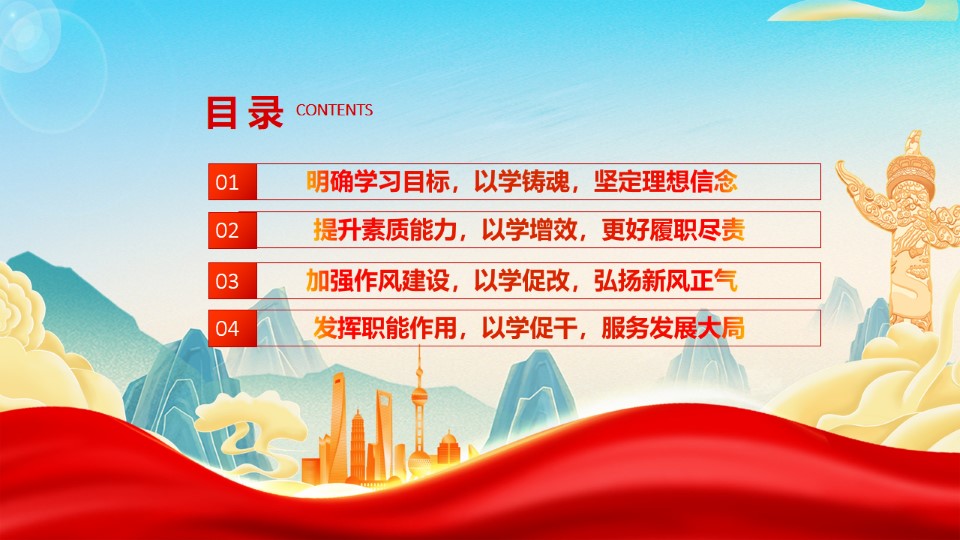 目录 CONTENTS

01 明确学习目标，以学铸魂，坚定理想信念

02 提升素质能力，以学增效，更好履职尽责

03 加强作风建设，以学促改，弘扬新风正气

04 发挥职能作用，以学促干，服务发展大局